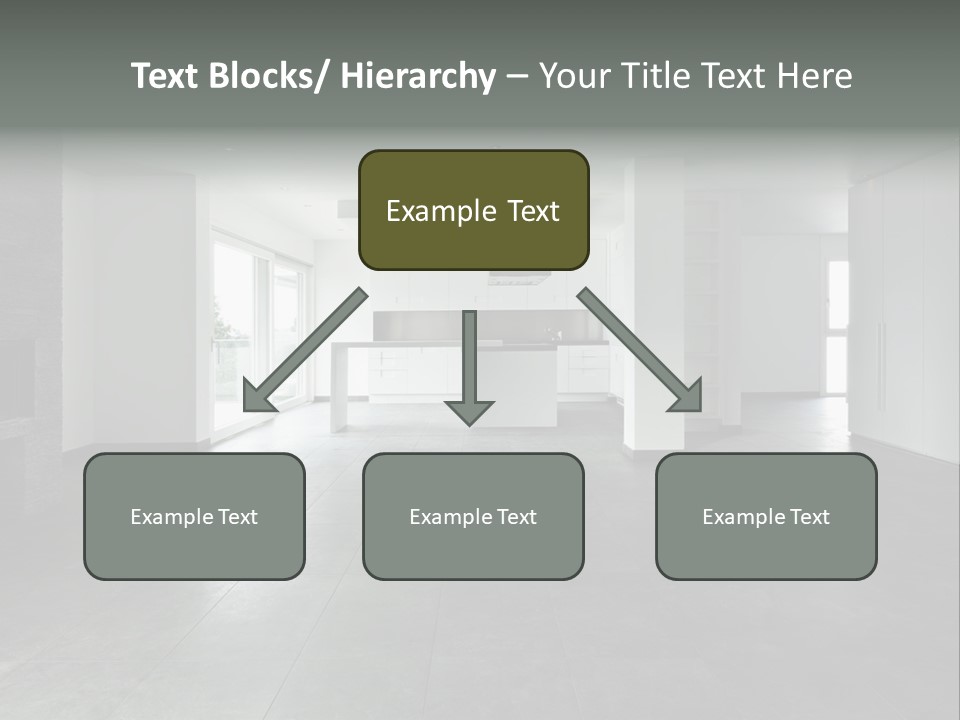 Text Blocks/ Hierarchy – Your Title Text Here

Example Text

Example Text

Example Text

Example Text